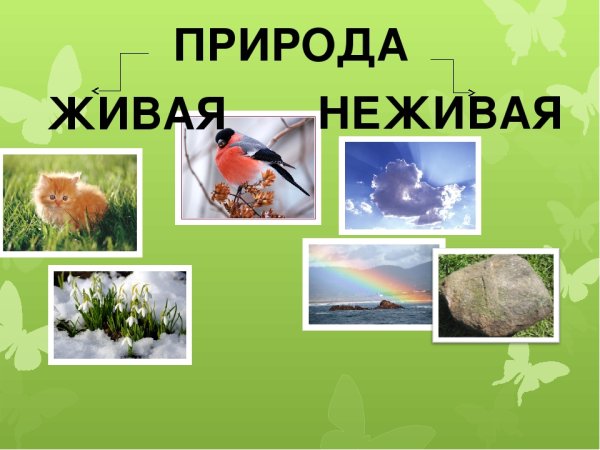 ПРИРОДА

ЖИВАЯ НЕЖИВАЯ